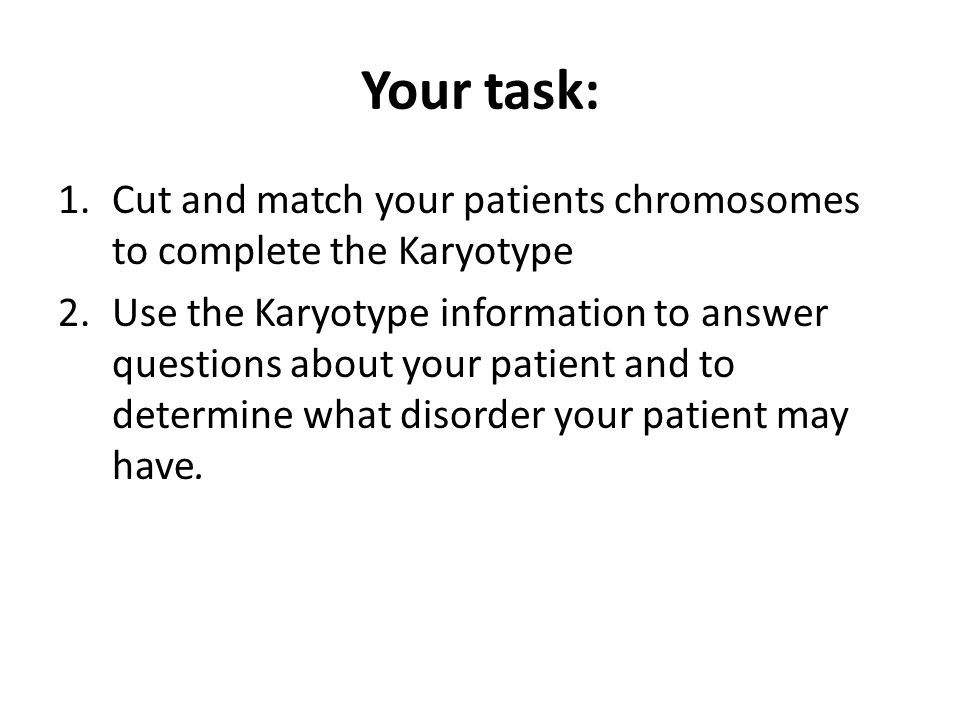 Your task:

1. Cut and match your patients chromosomes to complete the Karyotype
2. Use the Karyotype information to answer questions about your patient and to determine what disorder your patient may have.